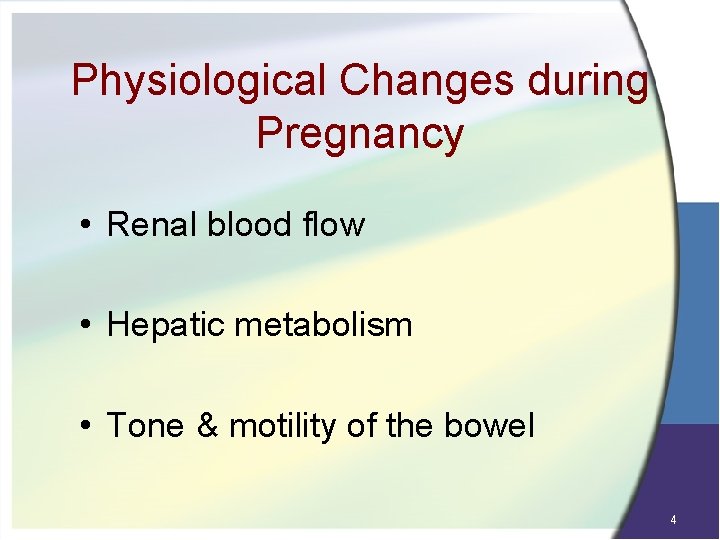 Physiological Changes during Pregnancy

• Renal blood flow

• Hepatic metabolism

• Tone & motility of the bowel

4